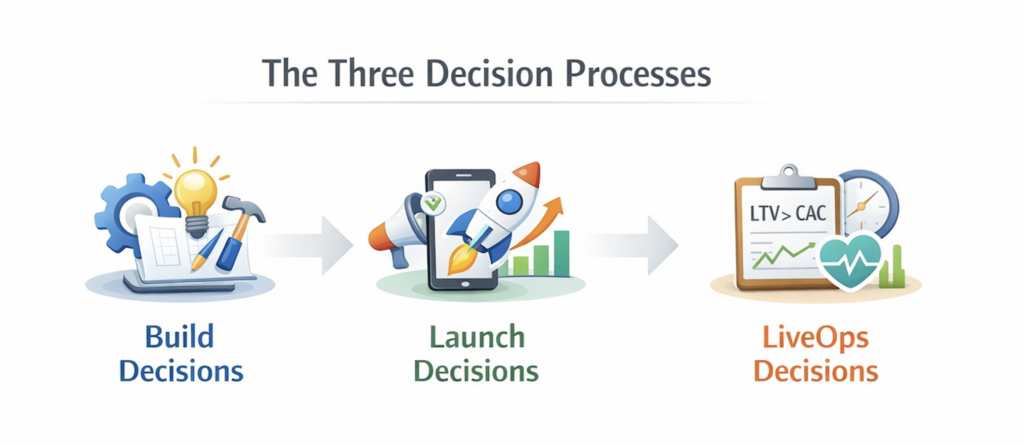 The Three Decision Processes

LTV > CAC

Build Decisions

Launch Decisions

LiveOps Decisions